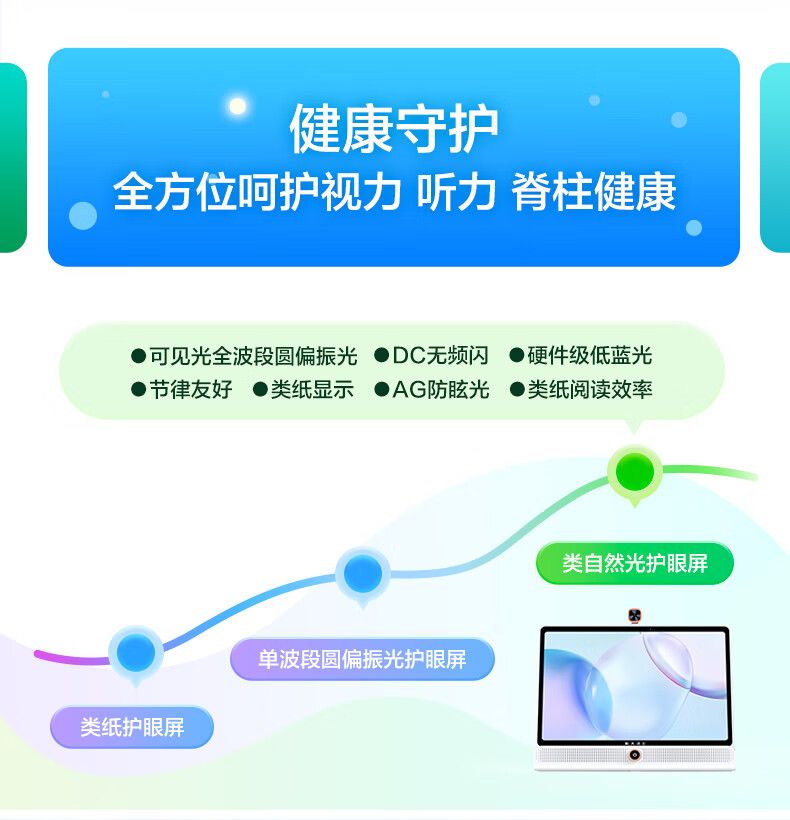 健康守护
全方位呵护视力 听力 脊柱健康

●可见光全波段圆偏振光 ●DC无频闪 ●硬件级低蓝光
●节律友好 ●类纸显示 ●AG防眩光 ●类纸阅读效率

类自然光护眼屏

单波段圆偏振光护眼屏

类纸护眼屏